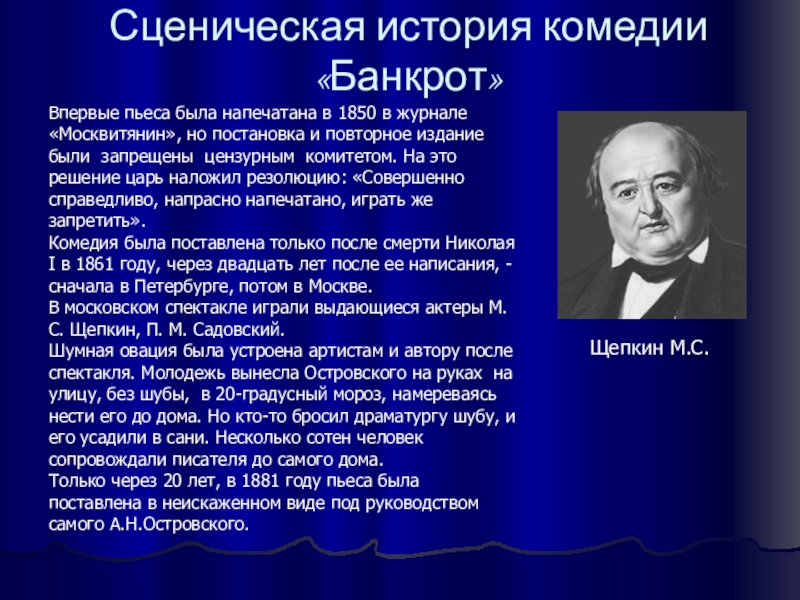 Сценическая история комедии «Банкрот»

Впервые пьеса была напечатана в 1850 в журнале «Москвитянин», но постановка и повторное издание были запрещены цензурным комитетом. На это решение царь наложил резолюцию: «Совершенно справедливо, напрасно напечатано, играть же запретить».
Комедия была поставлена только после смерти Николая I в 1861 году, через двадцать лет после ее написания, - сначала в Петербурге, потом в Москве.
В московском спектакле играли выдающиеся актеры М. С. Щепкин, П. М. Садовский.
Шумная овация была устроена артистам и автору после спектакля. Молодежь вынесла Островского на руках на улицу, без шубы, в 20-градусный мороз, намереваясь нести его до дома. Но кто-то бросил драматургу шубу, и его усадили в сани. Несколько сотен человек сопровождали писателя до самого дома.
Только через 20 лет, в 1881 году пьеса была поставлена в неискаженном виде под руководством самого А.Н.Островского.

Щепкин М.С.